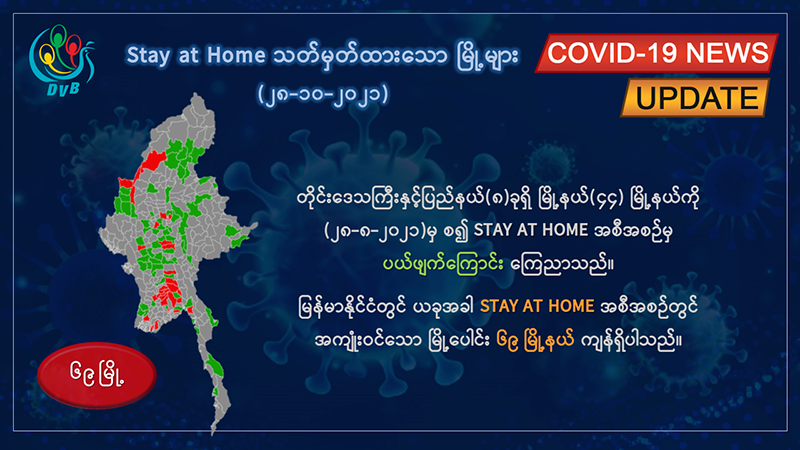 DVB

Stay at Home သတ်မှတ်ထားသော မြို့များ (၂၈-၁၀-၂၀၂၁)

COVID-19 NEWS

UPDATE

တိုင်းဒေသကြီးနှင့်ပြည်နယ်(၈)ခုရှိ မြို့နယ်(၄၄) မြို့နယ်ကို (၂၈-၈-၂၀၂၁)မှ စ၍ STAY AT HOME အစီအစဉ်မှ ပယ်ဖျက်ကြောင်း ကြေညာသည်။

မြန်မာနိုင်ငံတွင် ယခုအခါ STAY AT HOME အစီအစဉ်တွင် အကျုံးဝင်သော မြို့ပေါင်း ၆၉ မြို့နယ် ကျန်ရှိပါသည်။

၆၉ မြို့